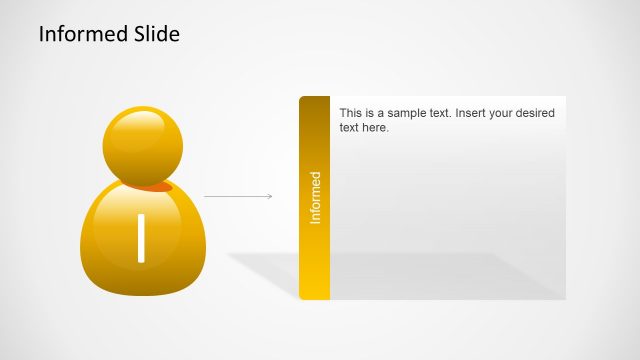 Informed Slide

I

Informed

This is a sample text. Insert your desired text here.